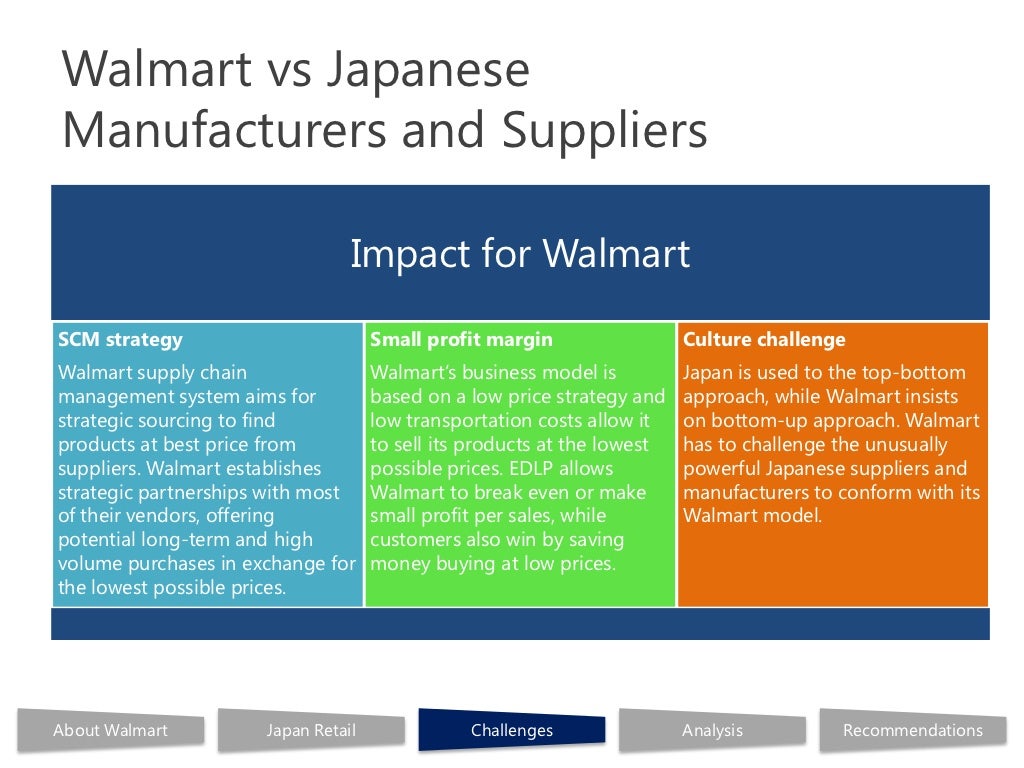 Walmart vs Japanese Manufacturers and Suppliers

Impact for Walmart

SCM strategy

Walmart supply chain management system aims for strategic sourcing to find products at best price from suppliers. Walmart establishes strategic partnerships with most of their vendors, offering potential long-term and high volume purchases in exchange for the lowest possible prices.

Small profit margin

Walmart's business model is based on a low price strategy and low transportation costs allow it to sell its products at the lowest possible prices. EDLP allows Walmart to break even or make small profit per sales, while customers also win by saving money buying at low prices.

Culture challenge

Japan is used to the top-bottom approach, while Walmart insists on bottom-up approach. Walmart has to challenge the unusually powerful Japanese suppliers and manufacturers to conform with its Walmart model.

About Walmart

Japan Retail

Challenges

Analysis

Recommendations